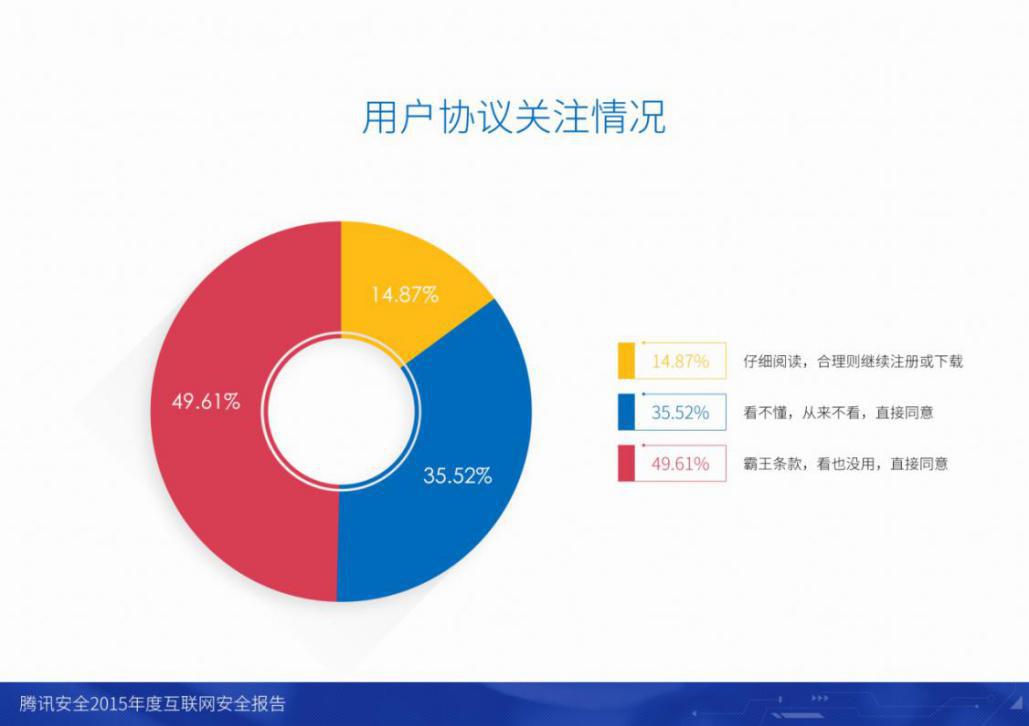 用户协议关注情况

14.87%

49.61%

35.52%

14.87% 仔细阅读，合理则继续注册或下载

35.52% 看不懂，从来不看，直接同意

49.61% 霸王条款，看也没用，直接同意

腾讯安全2015年度互联网安全报告